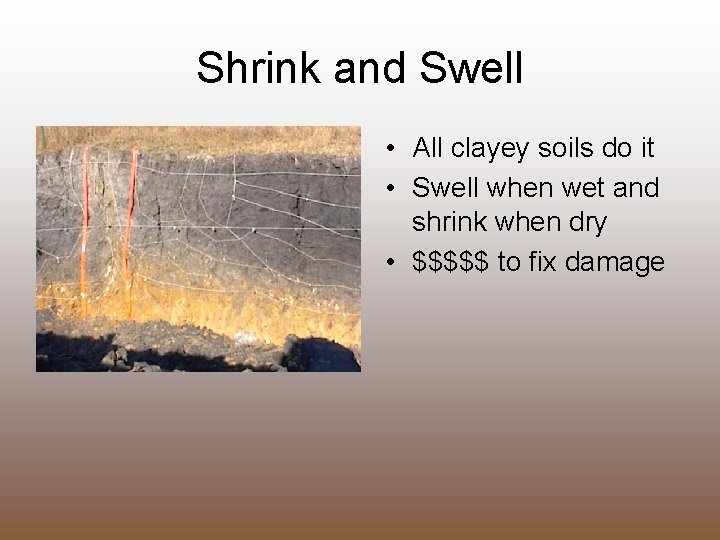 Shrink and Swell

• All clayey soils do it
• Swell when wet and shrink when dry
• \$\$\$\$\$ to fix damage